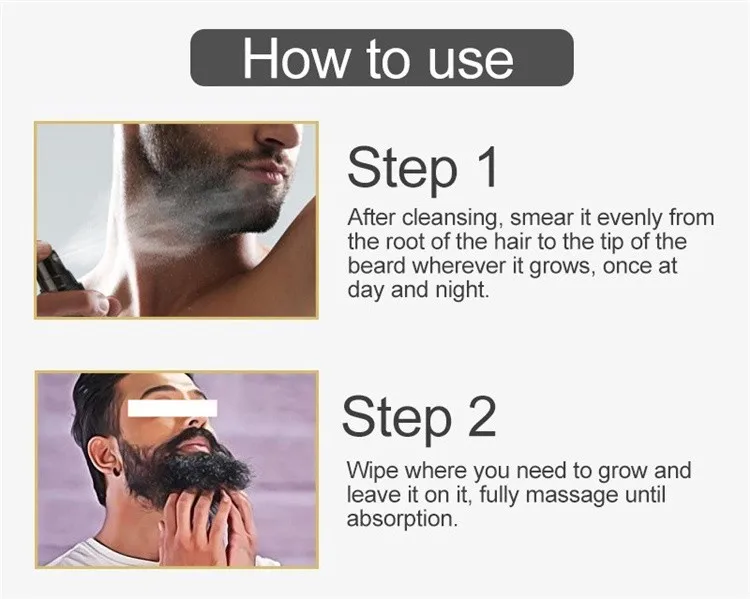 How to use

Step 1

After cleansing, smear it evenly from the root of the hair to the tip of the beard wherever it grows, once at day and night.

Step 2

Wipe where you need to grow and leave it on it, fully massage until absorption.